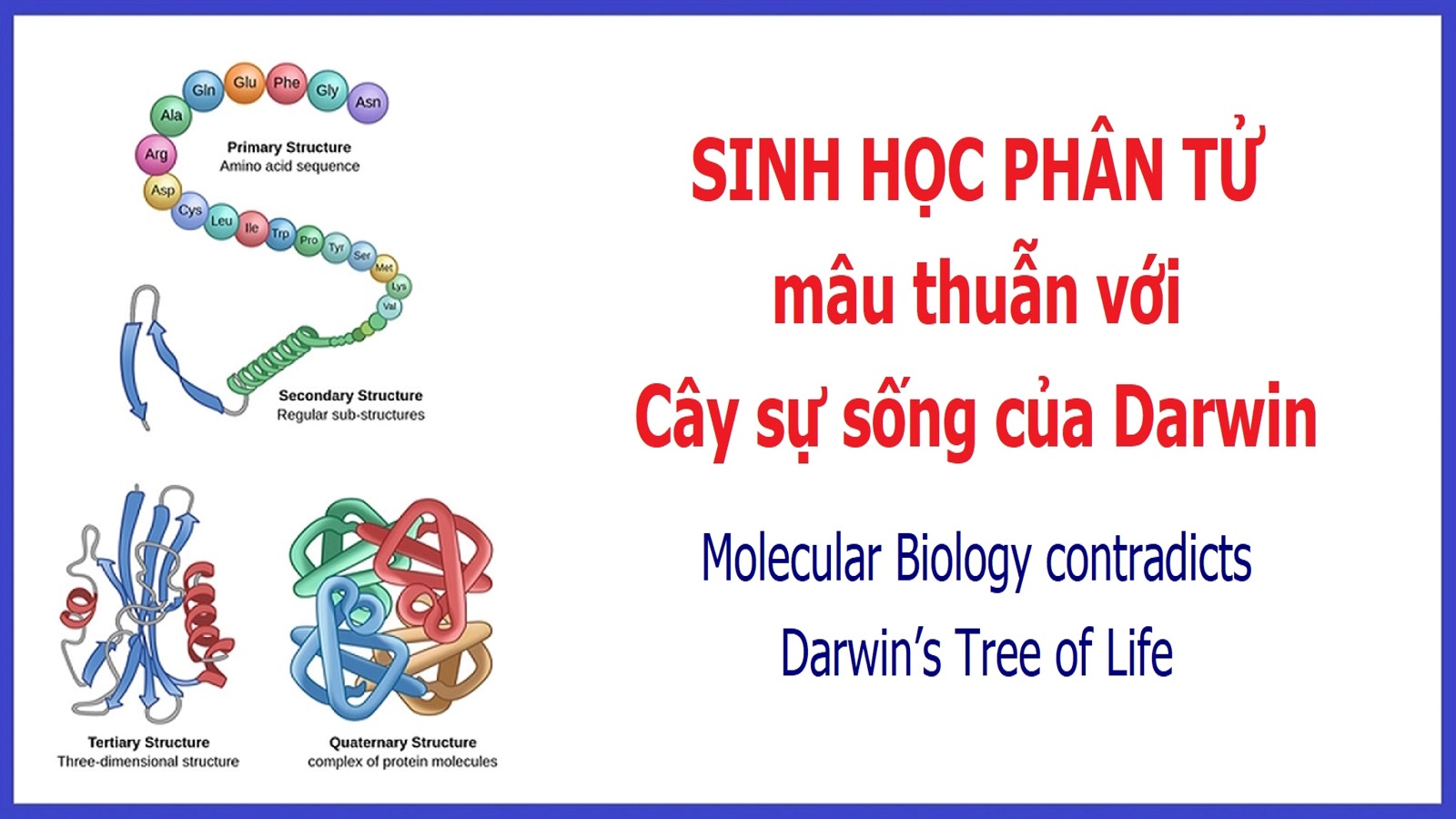 Gln Glu Phe Gly Asn
Ala
Arg
Asp
Cys Leu Ile Trp Pro Tyr Ser Met Lys Val

Primary Structure
Amino acid sequence

Secondary Structure
Regular sub-structures

Tertiary Structure
Three-dimensional structure

Quaternary Structure
complex of protein molecules

SINH HỌC PHÂN TỬ
mâu thuẫn với
Cây sự sống của Darwin

Molecular Biology contradicts
Darwin's Tree of Life